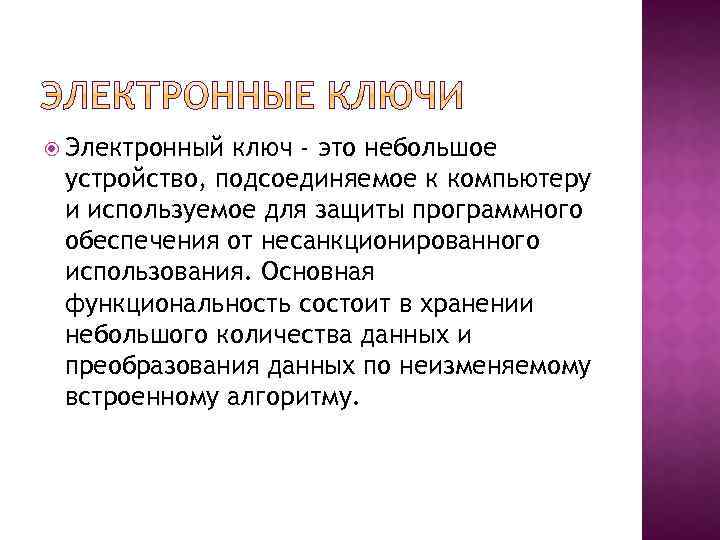 ЭЛЕКТРОННЫЕ КЛЮЧИ

Электронный ключ - это небольшое устройство, подсоединяемое к компьютеру и используемое для защиты программного обеспечения от несанкционированного использования. Основная функциональность состоит в хранении небольшого количества данных и преобразования данных по неизменяемому встроенному алгоритму.